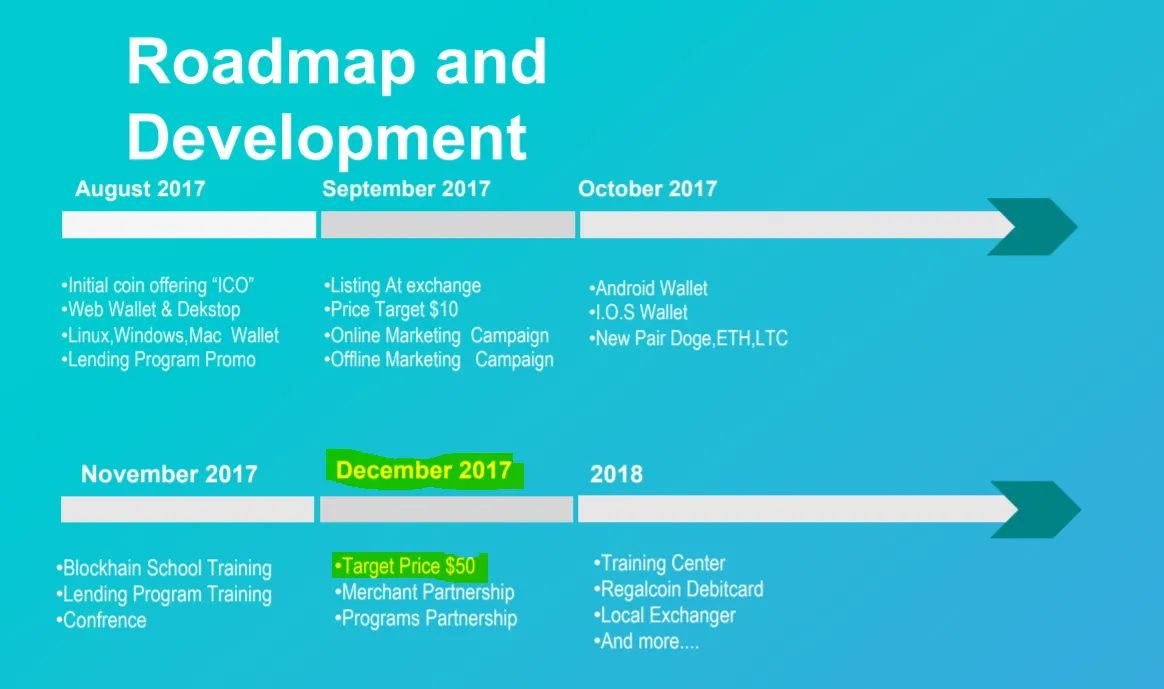 Roadmap and Development

August 2017

•Initial coin offering “ICO”
•Web Wallet & Dekstop
•Linux,Windows,Mac Wallet
•Lending Program Promo

September 2017

•Listing At exchange
•Price Target $10
•Online Marketing Campaign
•Offline Marketing Campaign

October 2017

•Android Wallet
•I.O.S Wallet
•New Pair Doge,ETH,LTC

November 2017

•Blockhain School Training
•Lending Program Training
•Confrence

December 2017

•Target Price $50
•Merchant Partnership
•Programs Partnership

2018

•Training Center
•Regalcoin Debitcard
•Local Exchanger
•And more....